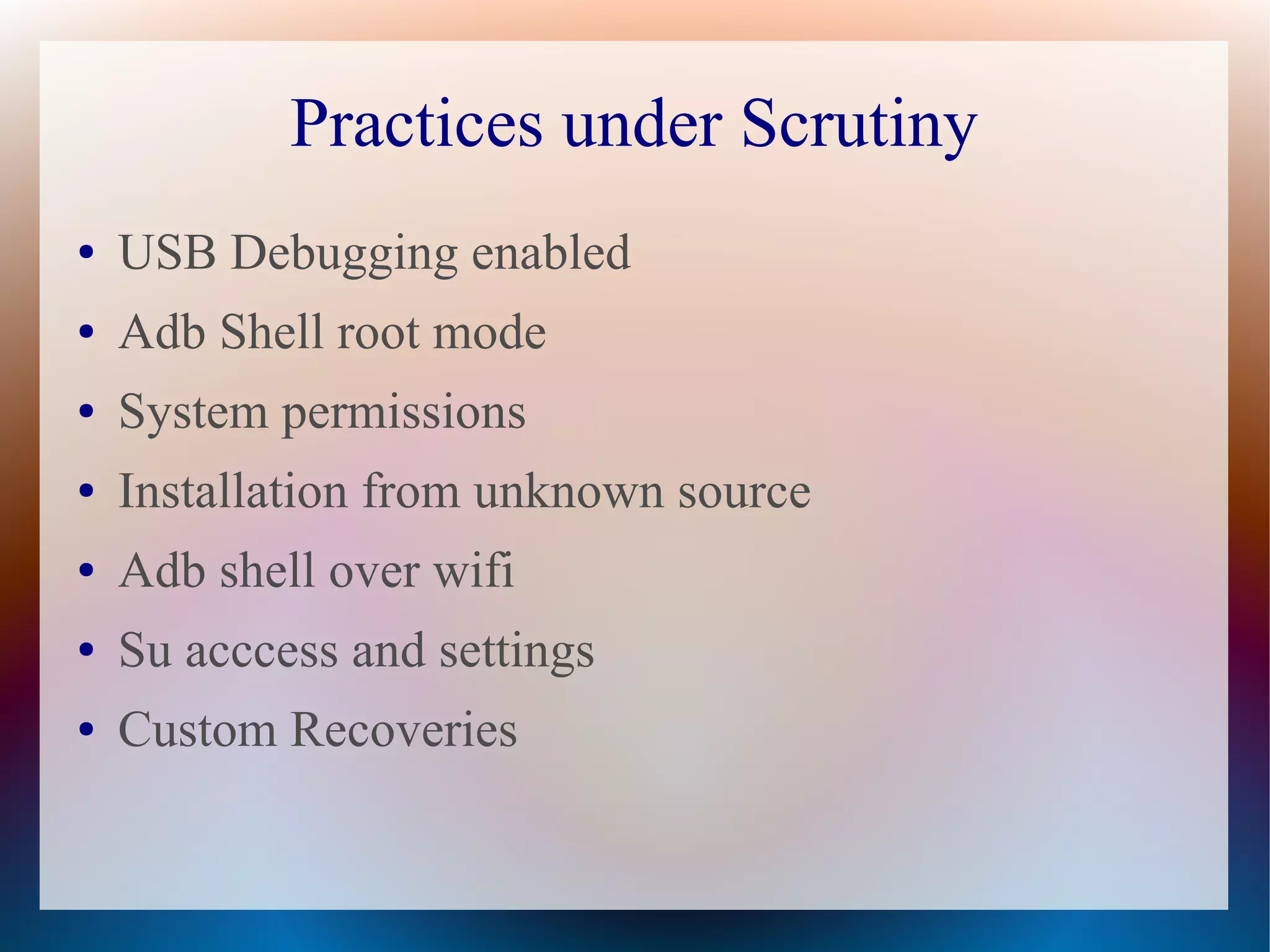 Practices under Scrutiny

• USB Debugging enabled
• Adb Shell root mode
• System permissions
• Installation from unknown source
• Adb shell over wifi
• Su acccess and settings
• Custom Recoveries